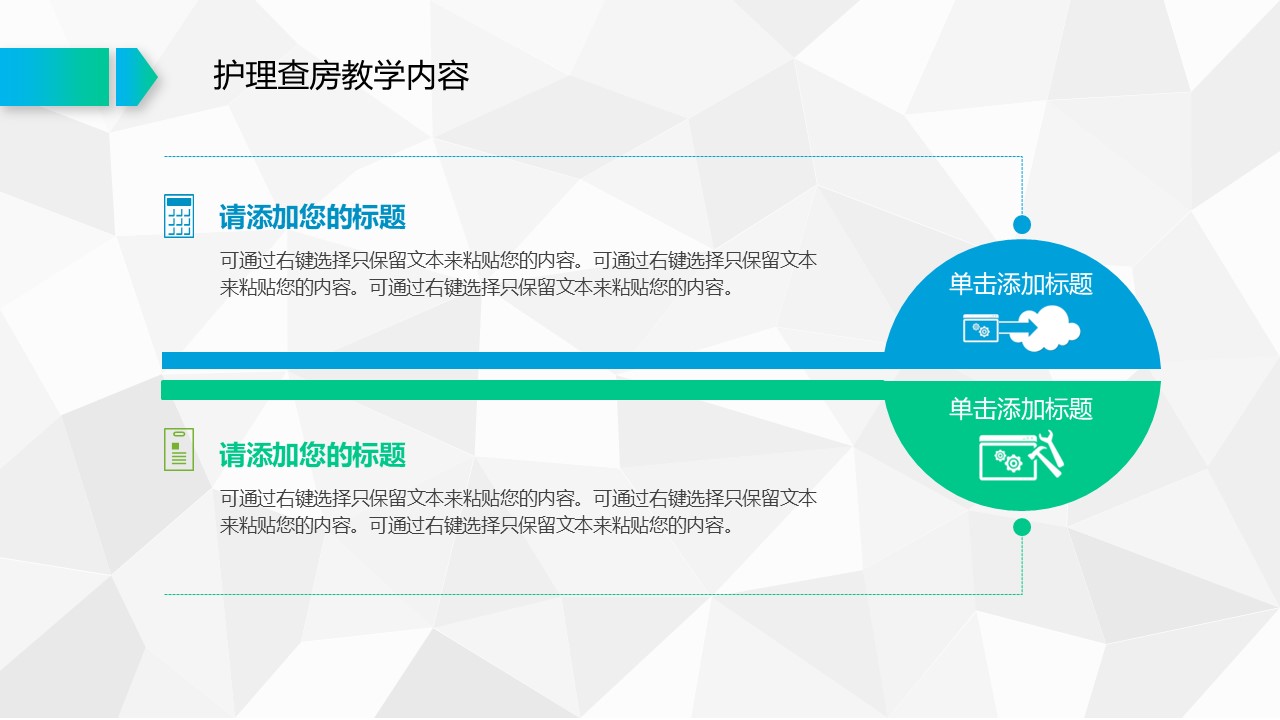 护理查房教学内容

请添加您的标题

可通过右键选择只保留文本来粘贴您的内容。可通过右键选择只保留文本来粘贴您的内容。可通过右键选择只保留文本来粘贴您的内容。

单击添加标题

单击添加标题

请添加您的标题

可通过右键选择只保留文本来粘贴您的内容。可通过右键选择只保留文本来粘贴您的内容。可通过右键选择只保留文本来粘贴您的内容。